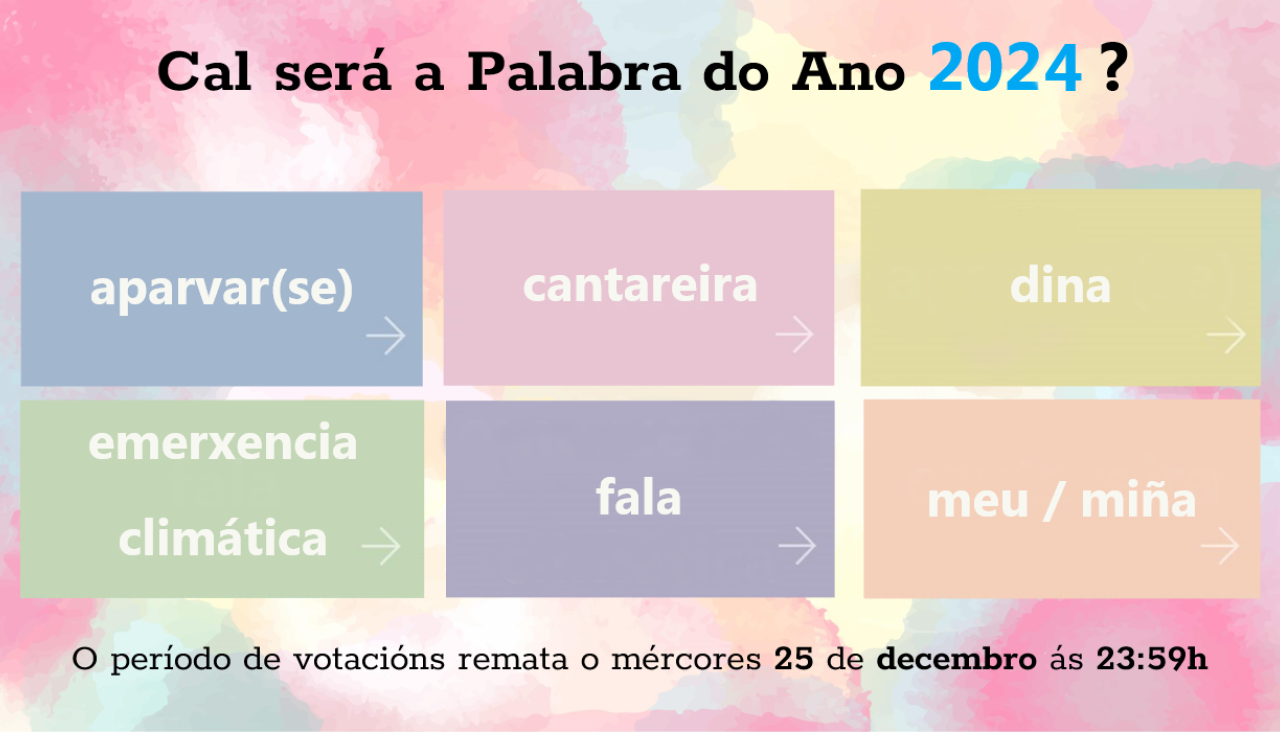 Cal será a Palabra do Ano 2024 ?

aparvar(se)

cantareira

dina

emerxencia climática

fala

meu / miña

O período de votacións remata o mércores 25 de decembro ás 23:59h